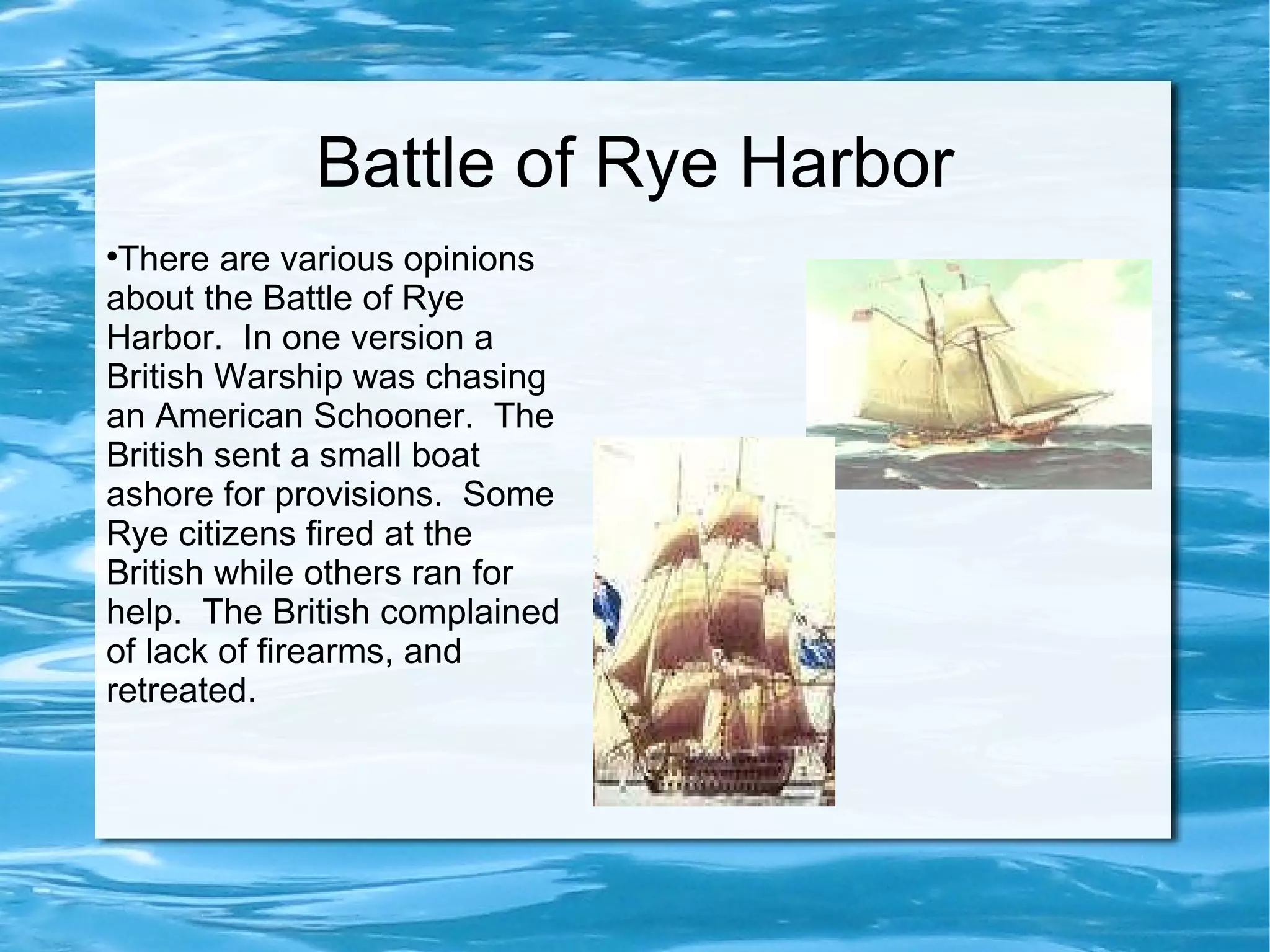 Battle of Rye Harbor

•There are various opinions about the Battle of Rye Harbor. In one version a British Warship was chasing an American Schooner. The British sent a small boat ashore for provisions. Some Rye citizens fired at the British while others ran for help. The British complained of lack of firearms, and retreated.